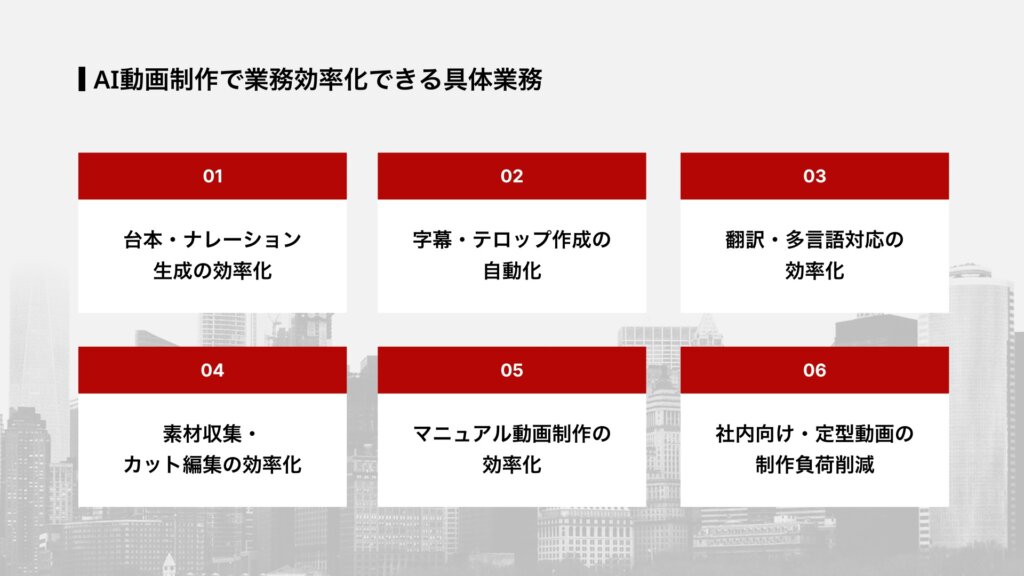 AI動画制作で業務効率化できる具体業務

01

台本・ナレーション生成の効率化

02

字幕・テロップ作成の自動化

03

翻訳・多言語対応の効率化

04

素材収集・カット編集の効率化

05

マニュアル動画制作の効率化

06

社内向け・定型動画の制作負荷削減